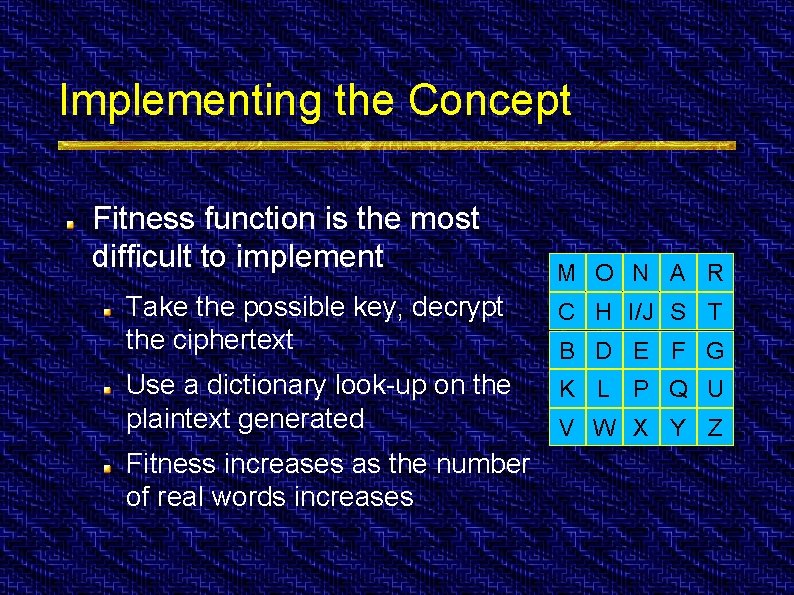 Implementing the Concept

Fitness function is the most difficult to implement

Take the possible key, decrypt the ciphertext

Use a dictionary look-up on the plaintext generated

Fitness increases as the number of real words increases

| M | O | N | A | R |
|---|---|---|---|---|
| C | H | I/J | S | T |
| B | D | E | F | G |
| K | L | P | Q | U |
| V | W | X | Y | Z |